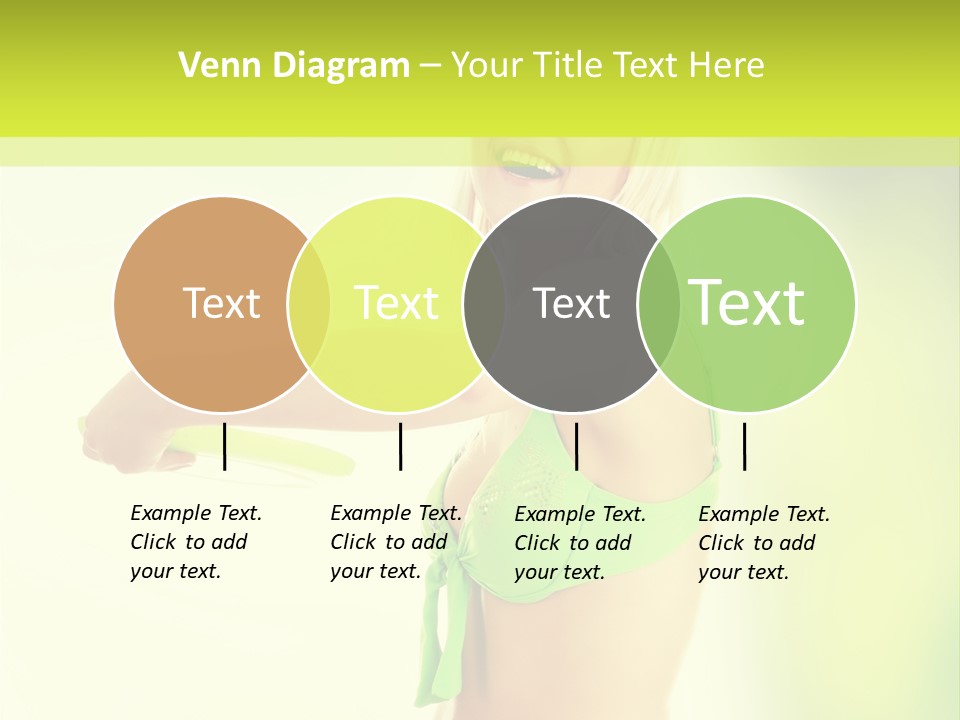 Venn Diagram – Your Title Text Here

Text

Text

Text

Text

Example Text. Click to add your text.

Example Text. Click to add your text.

Example Text. Click to add your text.

Example Text. Click to add your text.